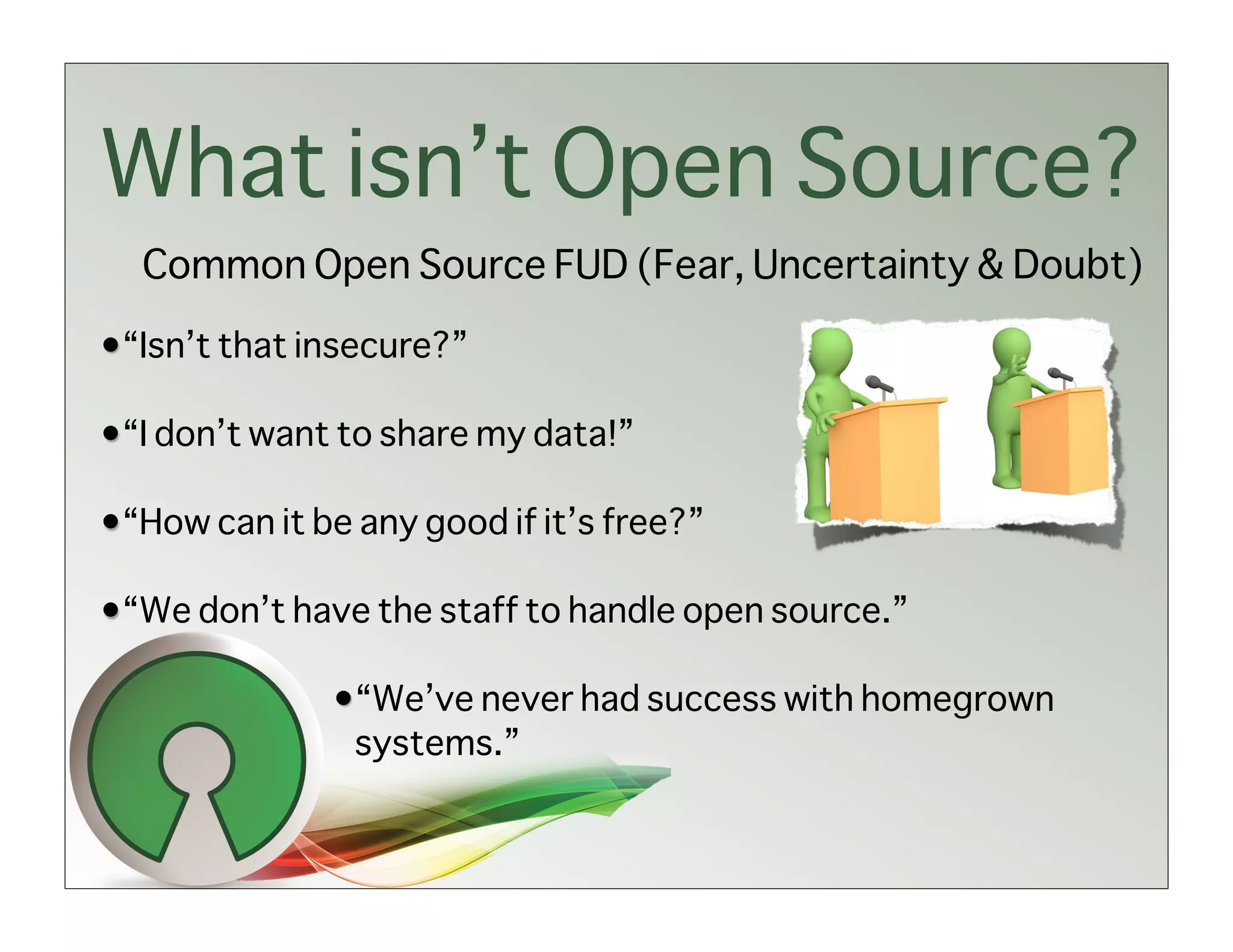 What isn’t Open Source?

Common Open Source FUD (Fear, Uncertainty & Doubt)

• “Isn’t that insecure?”

• “I don’t want to share my data!”

• “How can it be any good if it’s free?”

• “We don’t have the staff to handle open source.”

• “We’ve never had success with homegrown systems.”